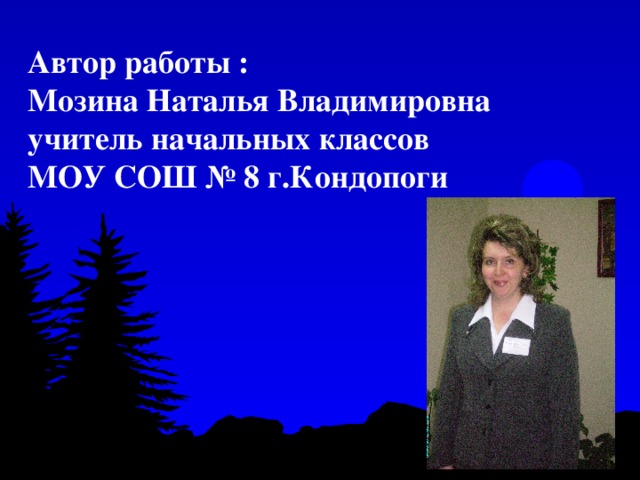 Автор работы :
Мозина Наталья Владимировна
учитель начальных классов
МОУ СОШ № 8 г.Кондопоги